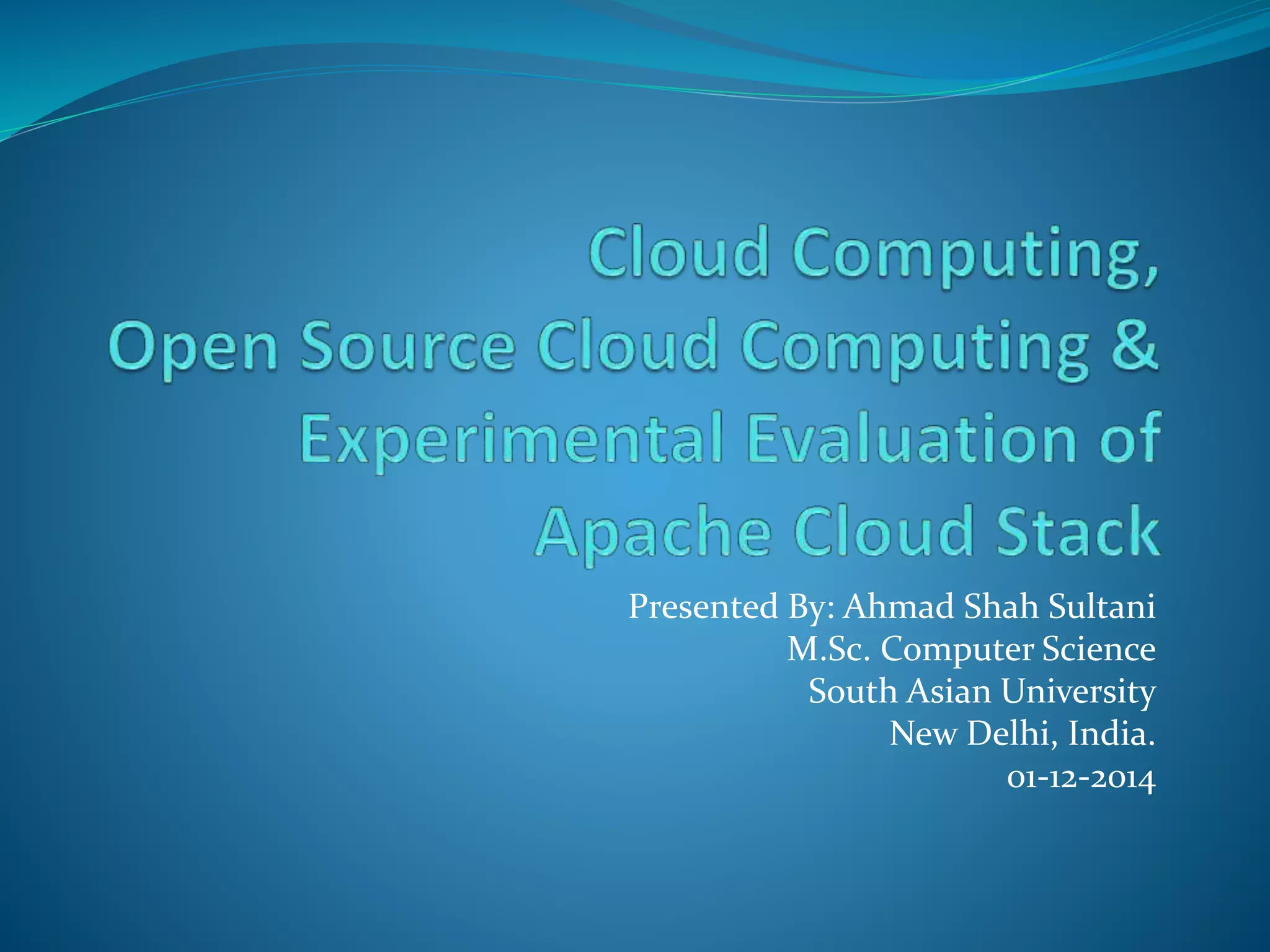 Cloud Computing, Open Source Cloud Computing & Experimental Evaluation of Apache Cloud Stack

Presented By: Ahmad Shah Sultani
M.Sc. Computer Science
South Asian University
New Delhi, India.
01-12-2014